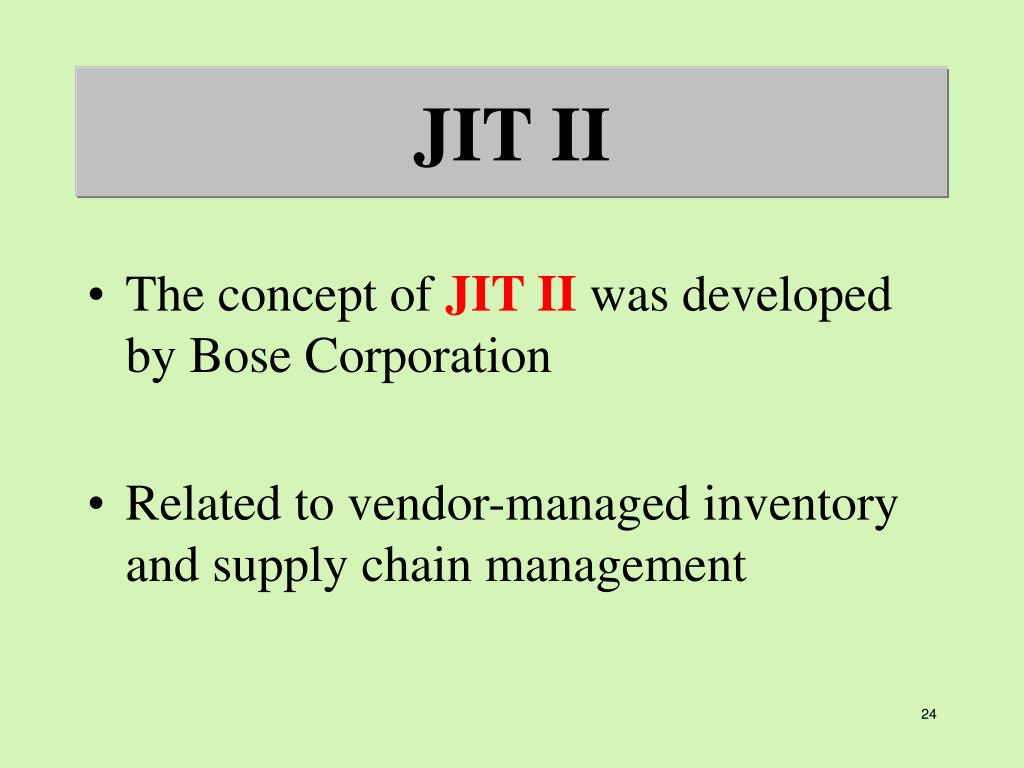 JIT II

• The concept of JIT II was developed by Bose Corporation

• Related to vendor-managed inventory and supply chain management

24